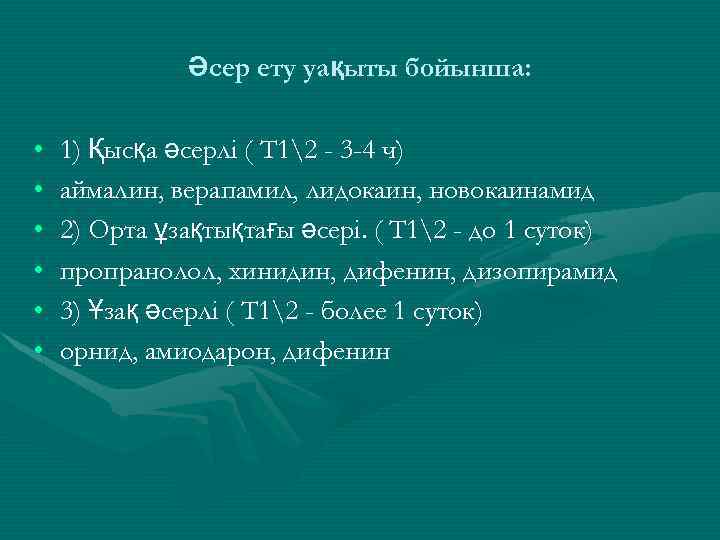 Әсер ету уақыты бойынша:

• 1) Қысқа әсерлі ( Т1\2 - 3-4 ч)
• аймалин, верапамил, лидокаин, новокаинамид
• 2) Орта ұзақтықтағы әсері. ( Т1\2 - до 1 суток)
• пропранолол, хинидин, дифенин, дизопирамид
• 3) Ұзақ әсерлі ( Т1\2 - более 1 суток)
• орнид, амиодарон, дифенин